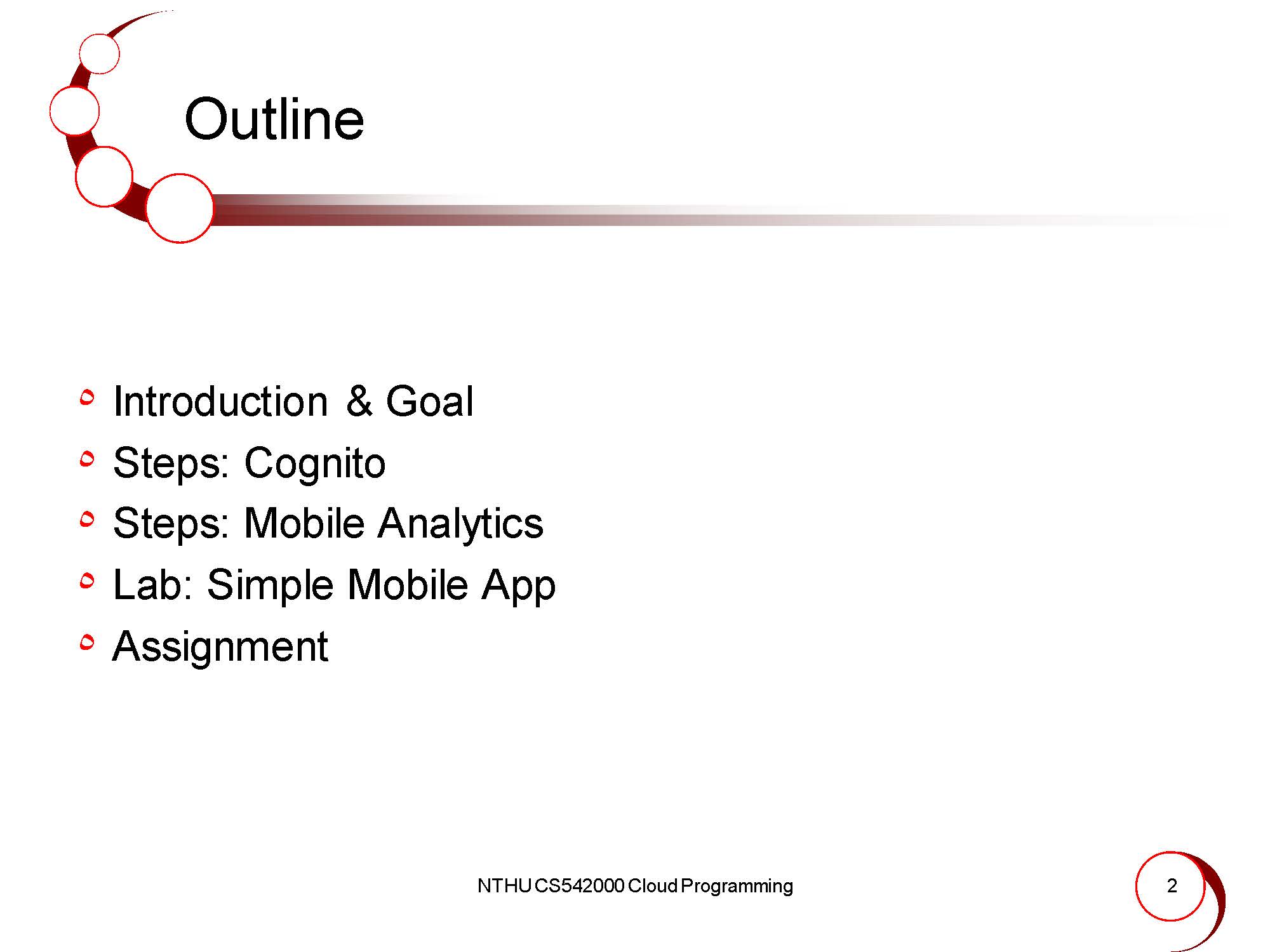 Outline

- Introduction & Goal
- Steps: Cognito
- Steps: Mobile Analytics
- Lab: Simple Mobile App
- Assignment

NTHU CS542000 Cloud Programming

2